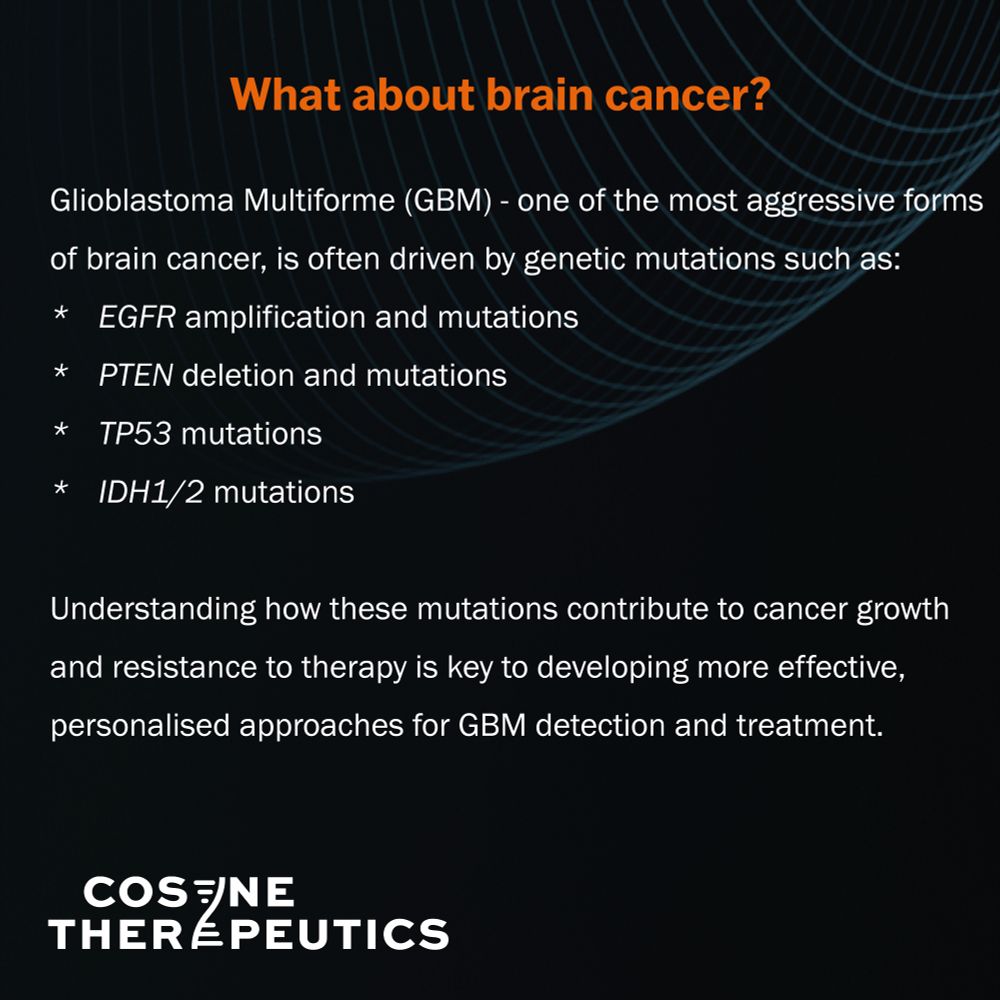 What about brain cancer?

Glioblastoma Multiforme (GBM) - one of the most aggressive forms of brain cancer, is often driven by genetic mutations such as:
* EGFR amplification and mutations
* PTEN deletion and mutations
* TP53 mutations
* IDH1/2 mutations

Understanding how these mutations contribute to cancer growth and resistance to therapy is key to developing more effective, personalised approaches for GBM detection and treatment.

COSINE
THERAPEUTICS